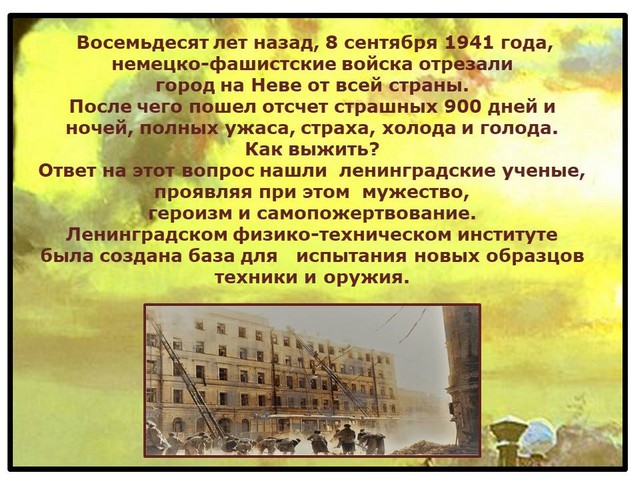 Восемьдесят лет назад, 8 сентября 1941 года, немецко-фашистские войска отрезали город на Неве от всей страны.
После чего пошел отсчет страшных 900 дней и ночей, полных ужаса, страха, холода и голода.
Как выжить?
Ответ на этот вопрос нашли ленинградские ученые, проявляя при этом мужество, героизм и самопожертвование.
Ленинградском физико-техническом институте была создана база для испытания новых образцов техники и оружия.